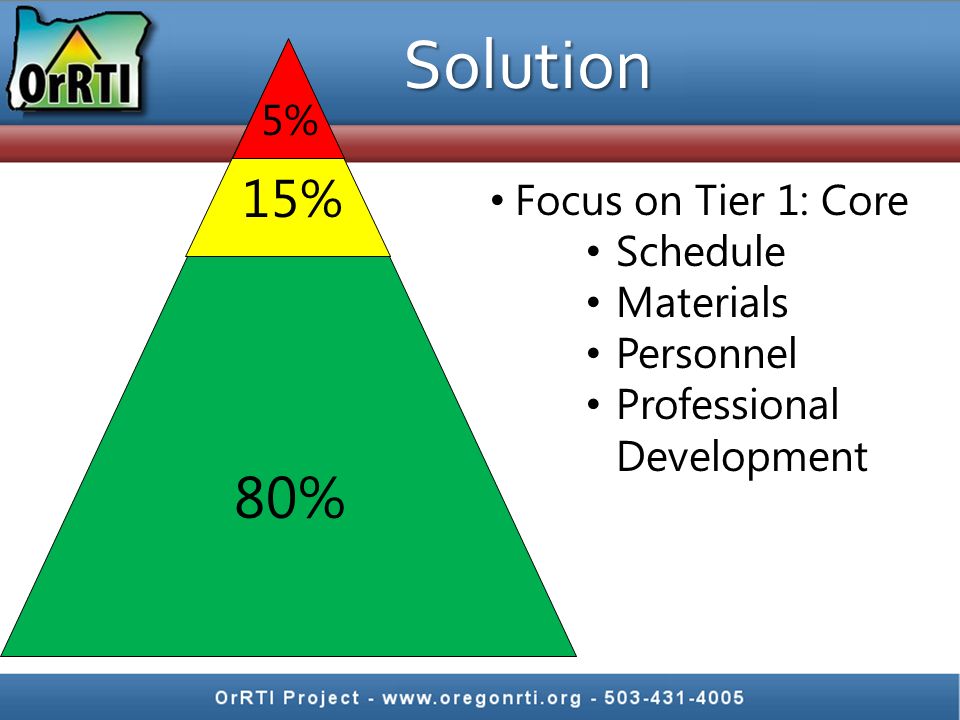 OrRTI

Solution

5%

15%

80%

• Focus on Tier 1: Core
• Schedule
• Materials
• Personnel
• Professional Development

OrRTI Project - www.oregonrti.org - 503-431-4005